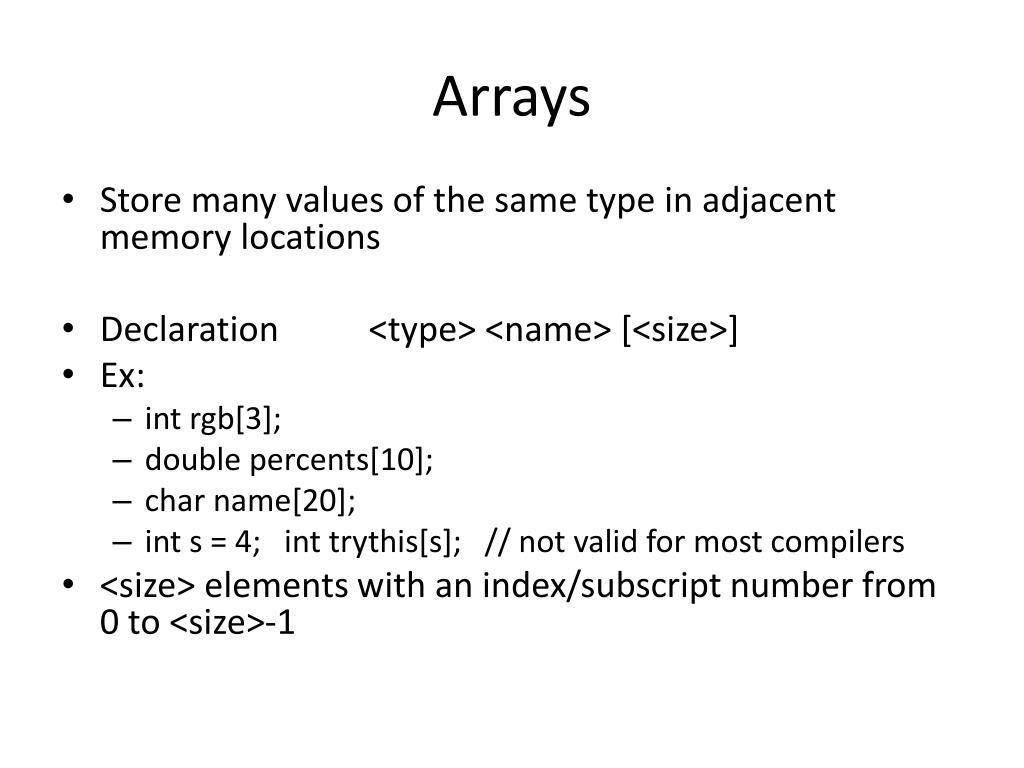 Arrays

• Store many values of the same type in adjacent memory locations

• Declaration <type> <name> [<size>]
• Ex:
– int rgb[3];
– double percents[10];
– char name[20];
– int s = 4; int trythis[s]; // not valid for most compilers
• <size> elements with an index/subscript number from 0 to <size>-1